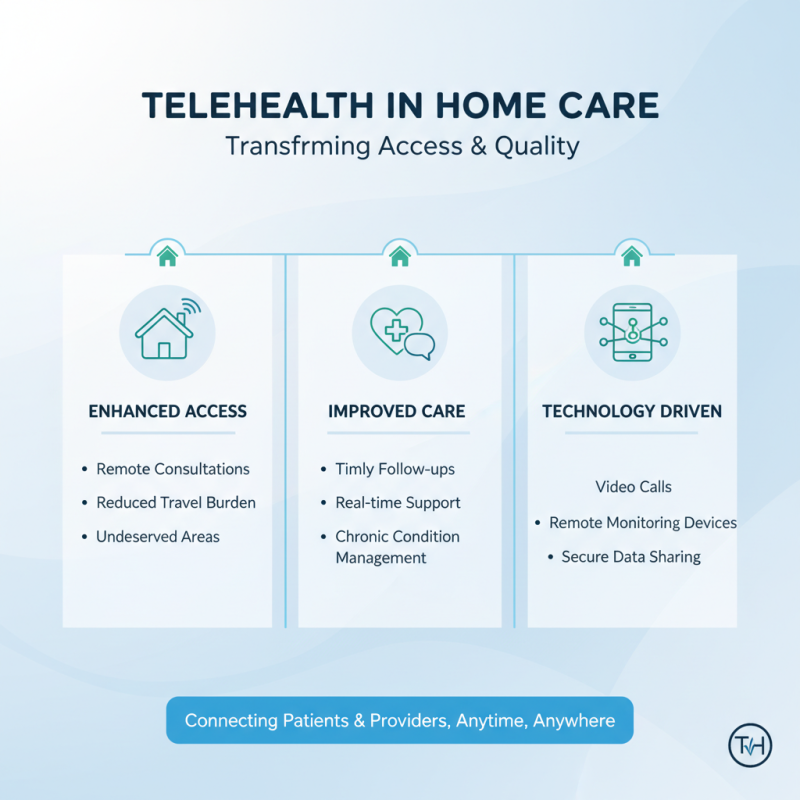 TELEHEALTH IN HOME CARE
Transfrming Access & Quality

ENHANCED ACCESS

• Remote Consultations
• Reduced Travel Burden
• Undeserved Areas

IMPROVED CARE

• Timly Follow-ups
• Real-time Support
• Chronic Condition Management

TECHNOLOGY DRIVEN

Video Calls
• Remote Monitoring Devices
• Secure Data Sharing

Connecting Patients & Providers, Anytime, Anywhere

TH